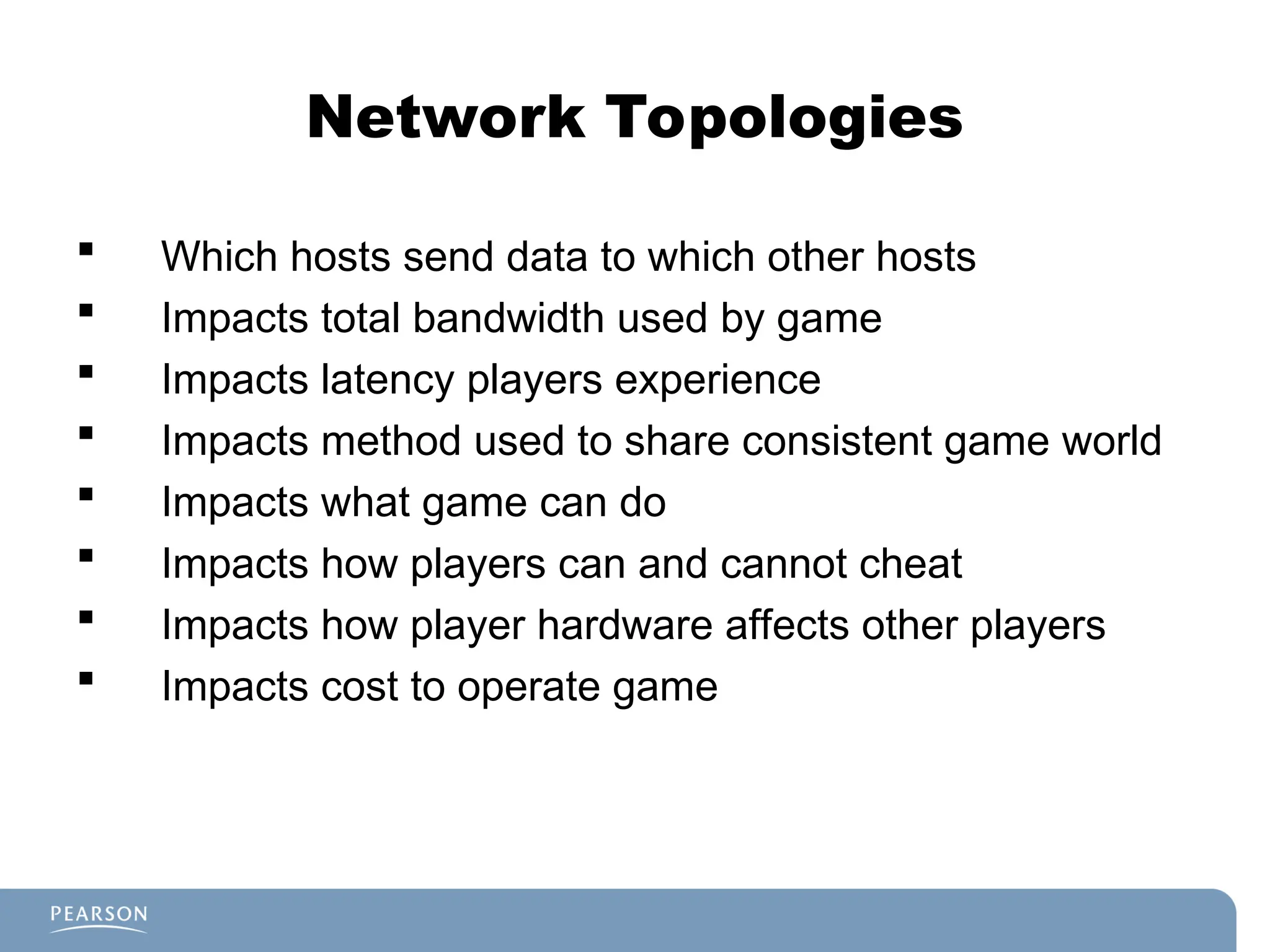 Network Topologies

▪ Which hosts send data to which other hosts
▪ Impacts total bandwidth used by game
▪ Impacts latency players experience
▪ Impacts method used to share consistent game world
▪ Impacts what game can do
▪ Impacts how players can and cannot cheat
▪ Impacts how player hardware affects other players
▪ Impacts cost to operate game

PEARSON